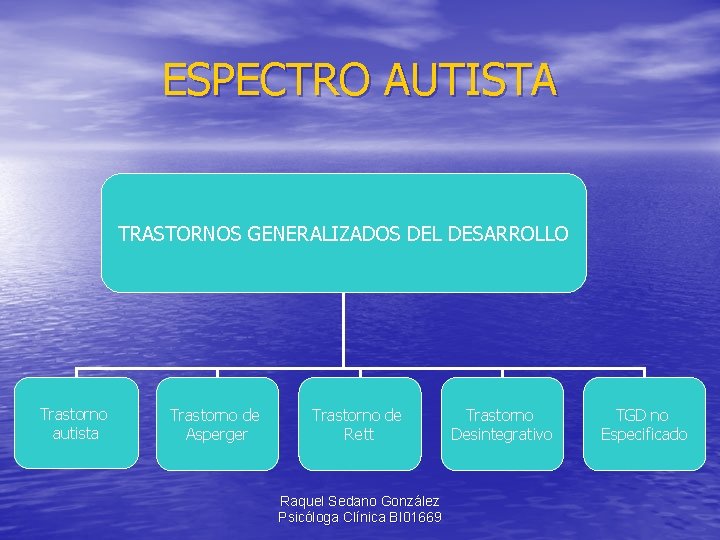 ESPECTRO AUTISTA

TRASTORNOS GENERALIZADOS DEL DESARROLLO

Trastorno autista

Trastorno de Asperger

Trastorno de Rett

Trastorno Desintegrativo

TGD no Especificado

Raquel Sedano González
Psicóloga Clínica BI01669